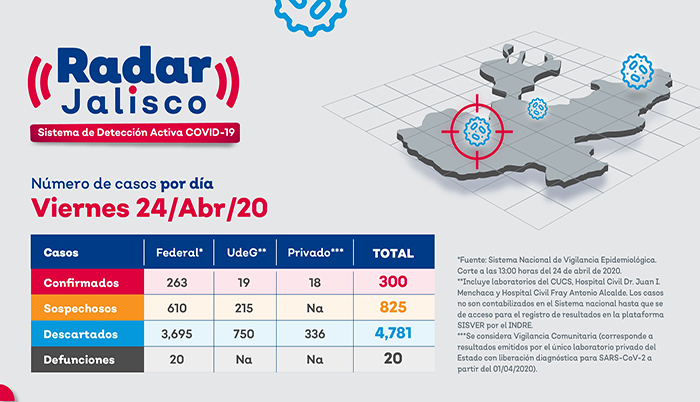 Radar Jalisco

Sistema de Detección Activa COVID-19

Número de casos por día

Viernes 24/Abr/20

| Casos | Federal* | UdeG** | Privado*** | TOTAL |
|---|---|---|---|---|
| Confirmados | 263 | 19 | 18 | 300 |
| Sospechosos | 610 | 215 | Na | 825 |
| Descartados | 3,695 | 750 | 336 | 4,781 |
| Defunciones | 20 | Na | Na | 20 |

*Fuente: Sistema Nacional de Vigilancia Epidemiológica. Corte a las 13:00 horas del 24 de abril de 2020.
**Incluye laboratorios del CUCS, Hospital Civil Dr. Juan I. Menchaca y Hospital Civil Fray Antonio Alcalde. Los casos no son contabilizados en el Sistema nacional hasta que se de acceso para el registro de resultados en la plataforma SISVER por el INDRE.
***Se considera Vigilancia Comunitaria (corresponde a resultados emitidos por el único laboratorio privado del Estado con liberación diagnóstica para SARS-CoV-2 a partir del 01/04/2020).